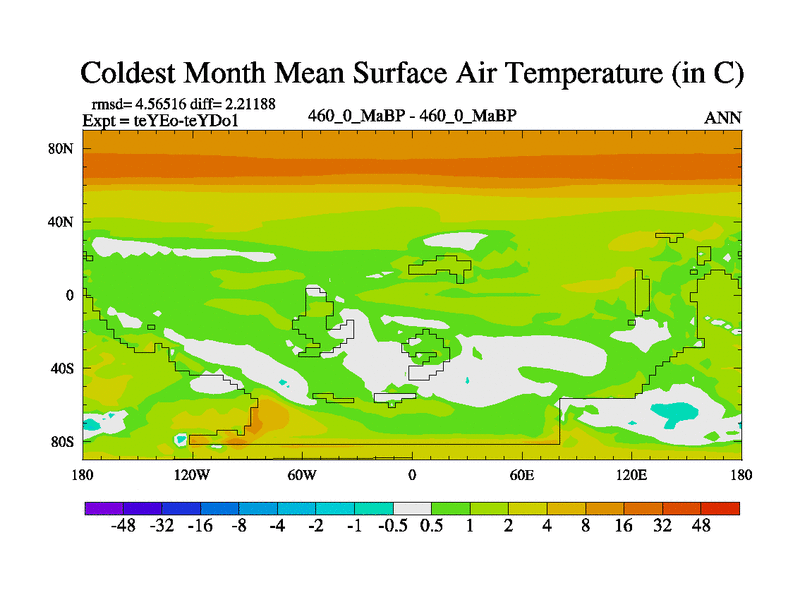 Coldest Month Mean Surface Air Temperature (in C)

rmsd= 4.56516 diff= 2.21188
Expt = teYEo-teYDo1

460_0_MaBP - 460_0_MaBP

ANN

80N
40N
0
40S
80S

180 120W 60W 0 60E 120E 180

-48 -32 -16 -8 -4 -2 -1 -0.5 0.5 1 2 4 8 16 32 48